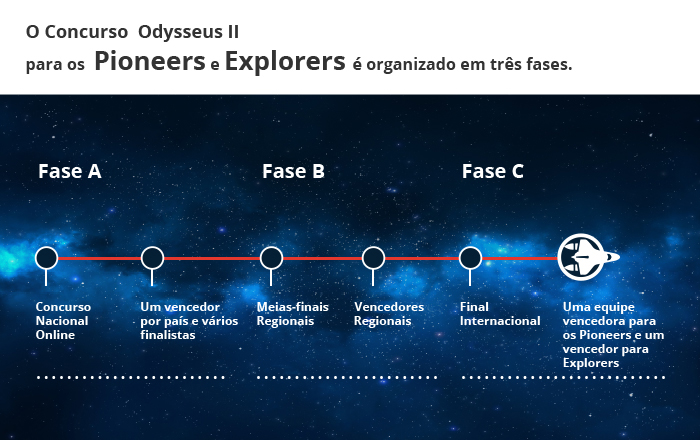 O Concurso Odysseus II
para os Pioneers e Explorers é organizado em três fases.

Fase A

Fase B

Fase C

Concurso Nacional Online

Um vencedor por país e vários finalistas

Meias-finais Regionais

Vencedores Regionais

Final Internacional

Uma equipe vencedora para os Pioneers e um vencedor para Explorers